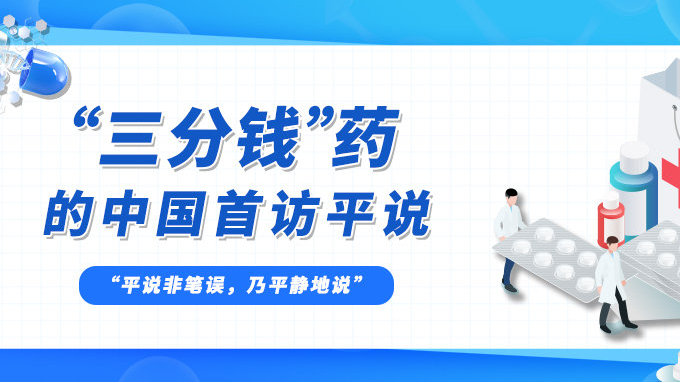 “三分钱”药
的中国首访平说

“平说非笔误，乃平静地说”